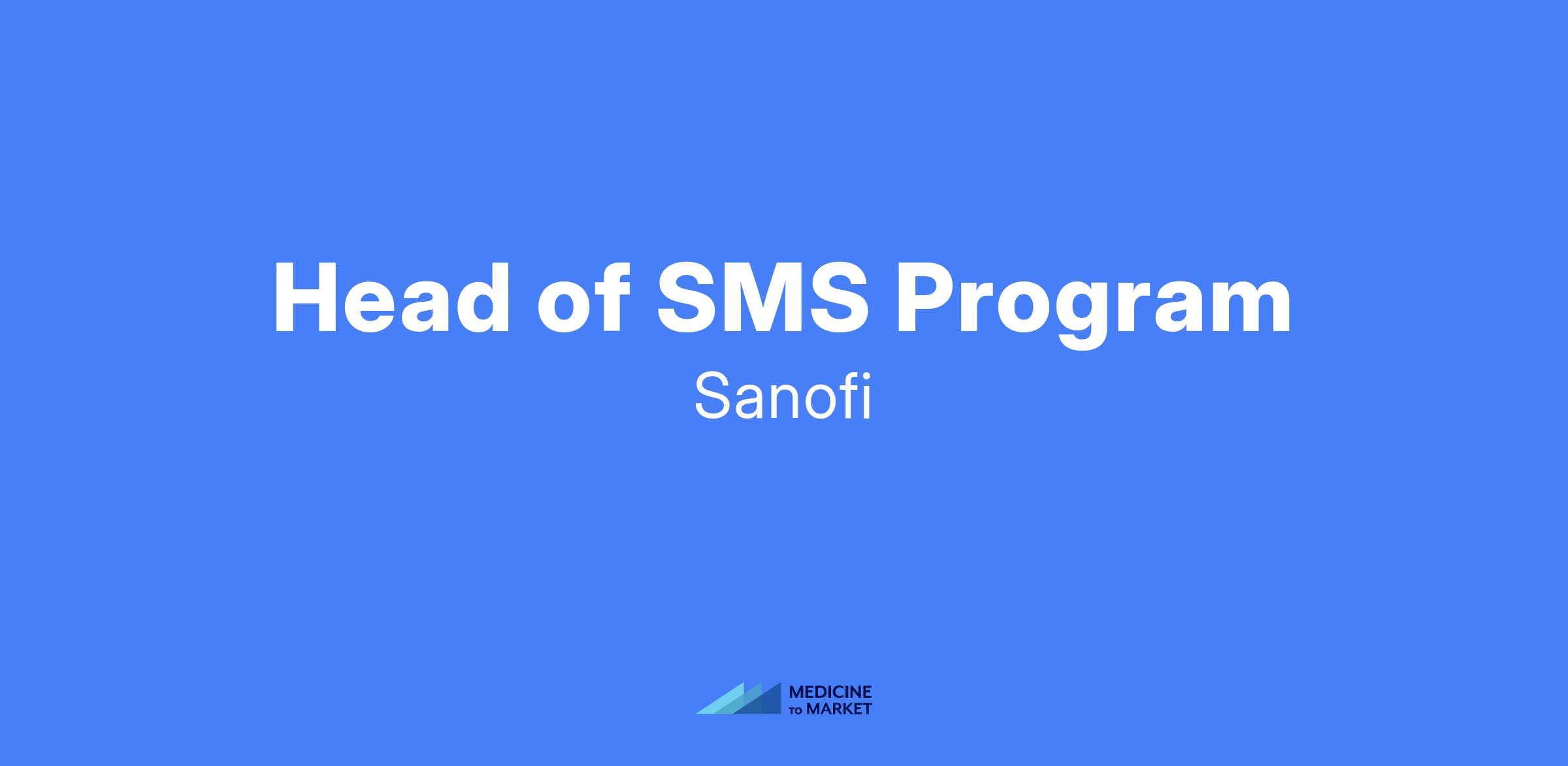 Head of SMS Program

Sanofi

MEDICINE TO MARKET